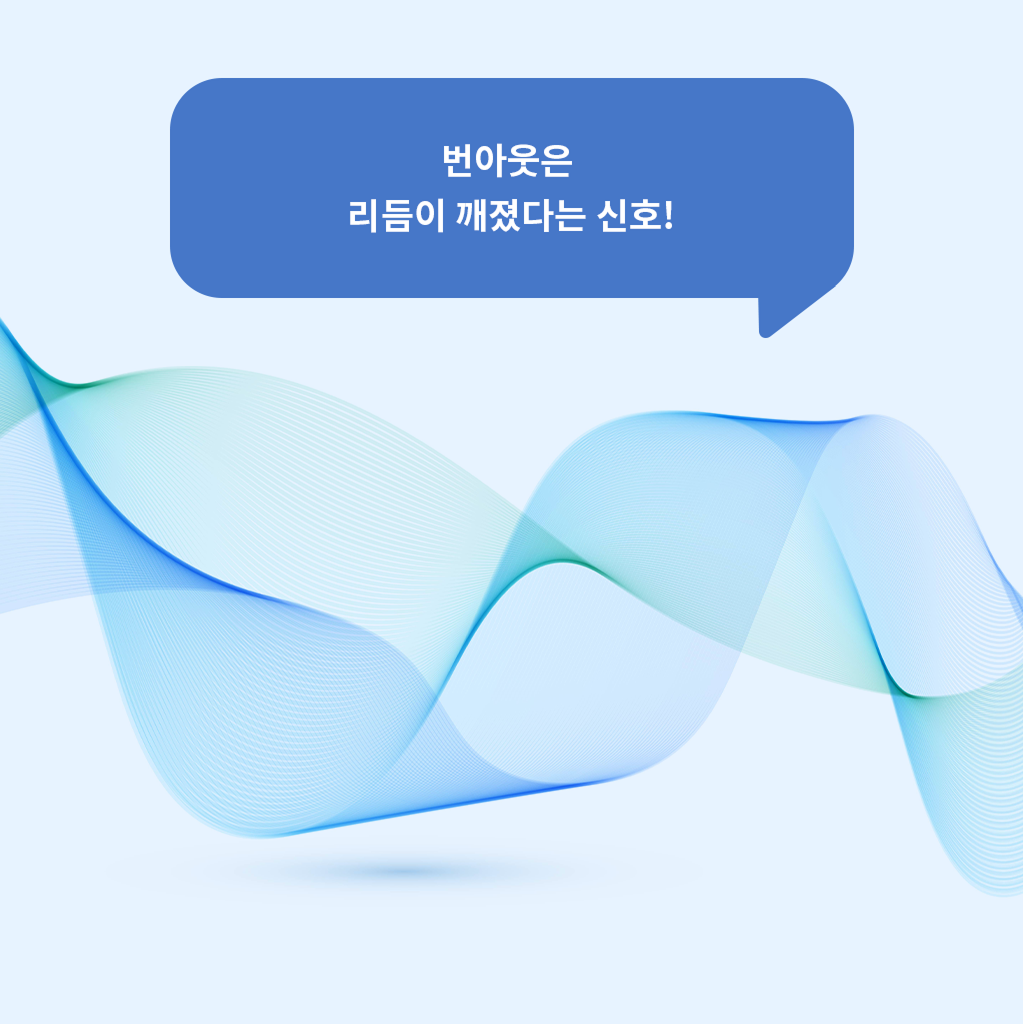 번아웃은
리듬이 깨졌다는 신호!